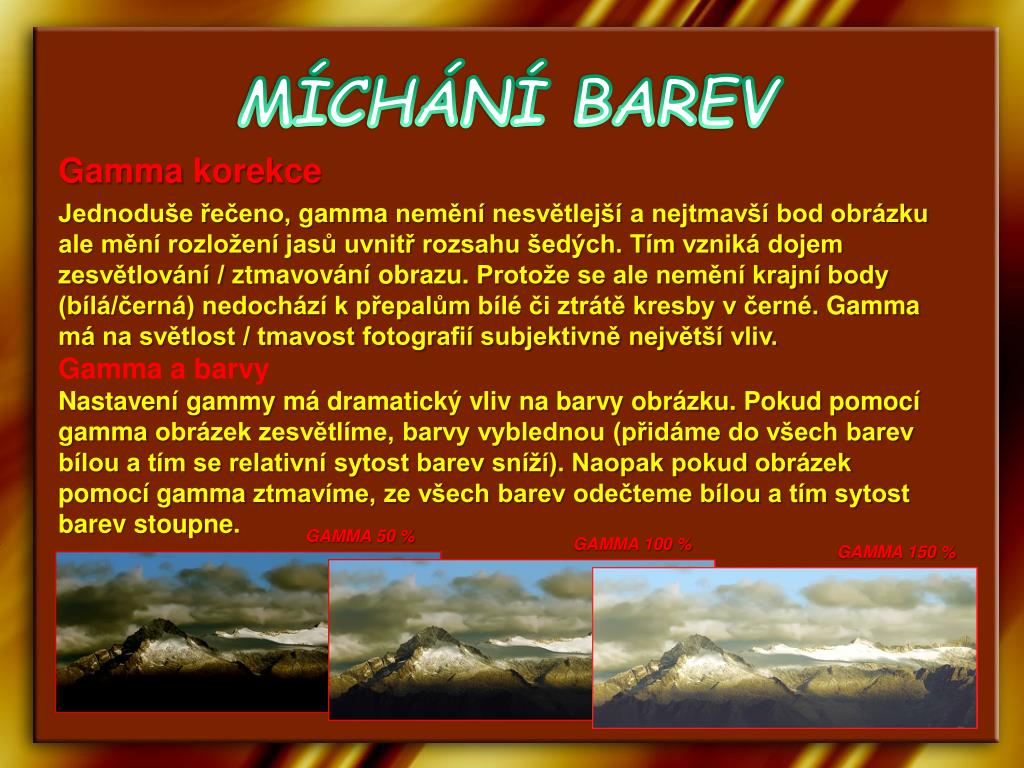 MÍCHÁNÍ BAREV

Gamma korekce

Jednoduše řečeno, gamma nemění nesvětlejší a nejtmavší bod obrázku ale mění rozložení jasů uvnitř rozsahu šedých. Tím vzniká dojem zesvětlování / ztmavování obrazu. Protože se ale nemění krajní body (bílá/černá) nedochází k přepalům bílé či ztrátě kresby v černé. Gamma má na světlost / tmavost fotografií subjektivně největší vliv.

Gamma a barvy

Nastavení gammy má dramatický vliv na barvy obrázku. Pokud pomocí gamma obrázek zesvětlíme, barvy vyblednou (přidáme do všech barev bílou a tím se relativní sytost barev sníží). Naopak pokud obrázek pomocí gamma ztmavíme, ze všech barev odečteme bílou a tím sytost barev stoupne.

GAMMA 50 %

GAMMA 100 %

GAMMA 150 %